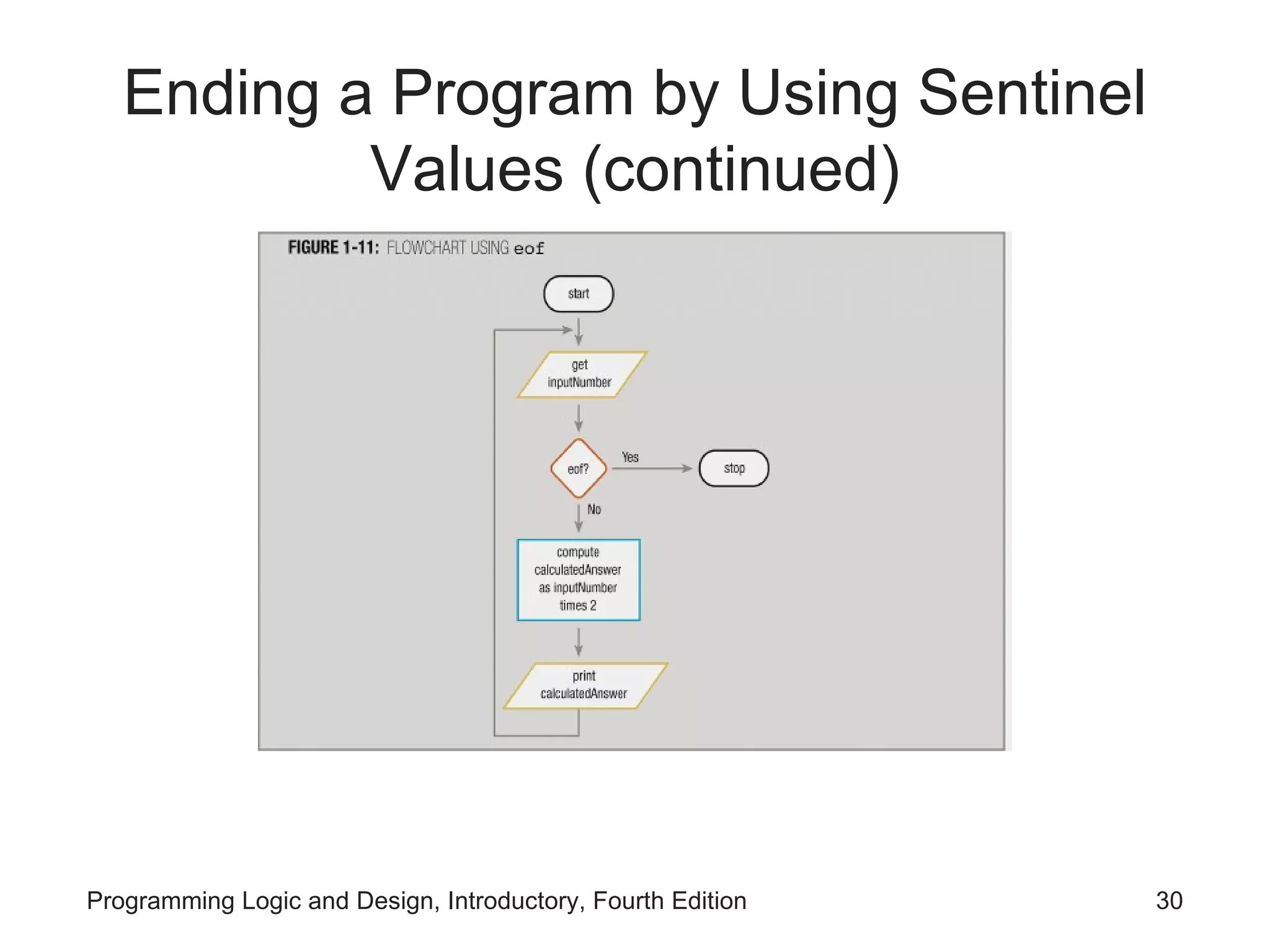 Ending a Program by Using Sentinel Values (continued)

FIGURE 1-11: FLOWCHART USING eof

start

get inputNumber

eof?

Yes

stop

No

compute calculatedAnswer as inputNumber times 2

print calculatedAnswer

Programming Logic and Design, Introductory, Fourth Edition

30